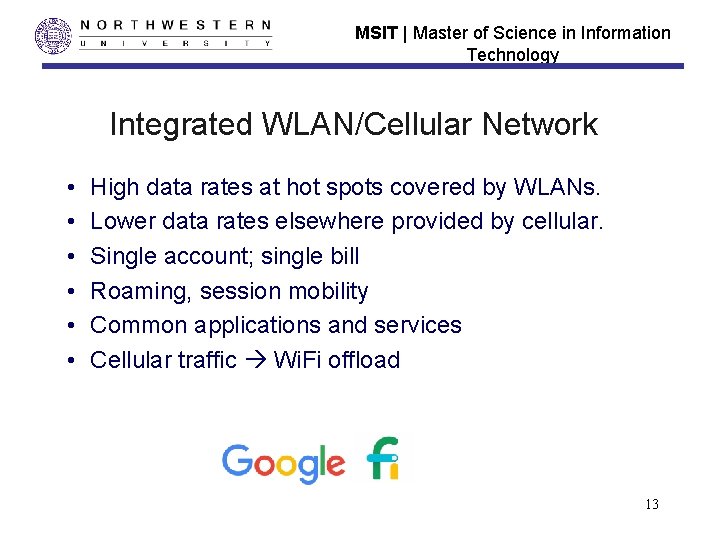 NORTHWESTERN
UNIVERSITY

MSIT | Master of Science in Information Technology

Integrated WLAN/Cellular Network

• High data rates at hot spots covered by WLANs.
• Lower data rates elsewhere provided by cellular.
• Single account; single bill
• Roaming, session mobility
• Common applications and services
• Cellular traffic → WiFi offload

Google fi

13